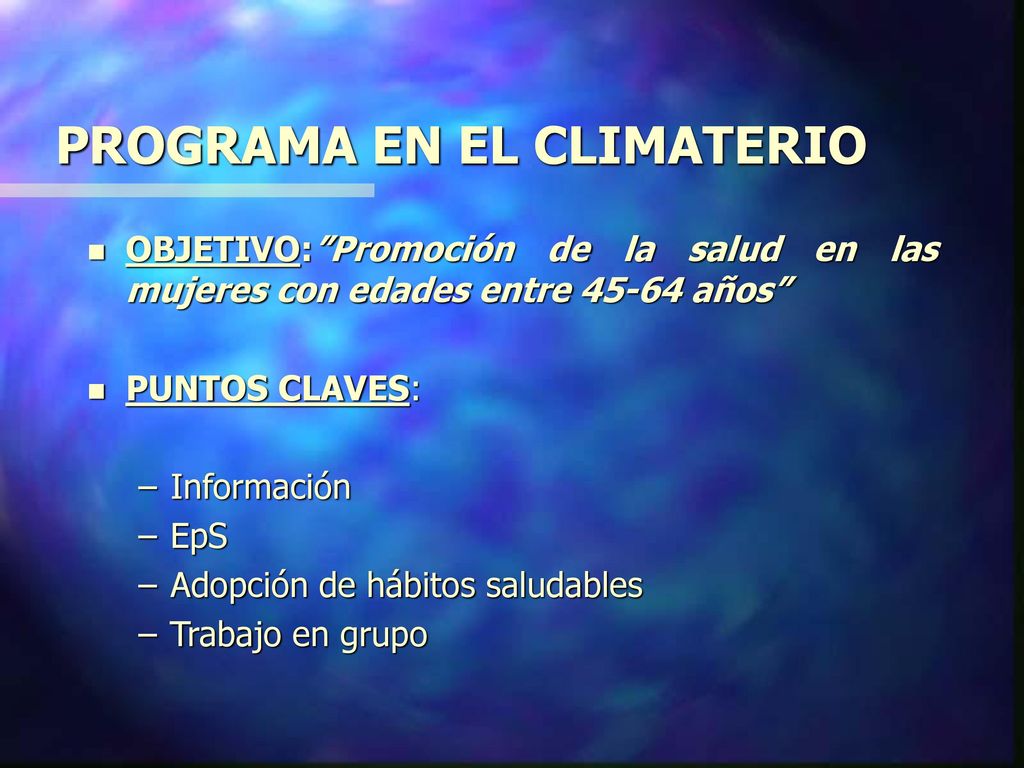 PROGRAMA EN EL CLIMATERIO

OBJETIVO:”Promoción de la salud en las mujeres con edades entre 45-64 años”

PUNTOS CLAVES:

– Información
– EpS
– Adopción de hábitos saludables
– Trabajo en grupo